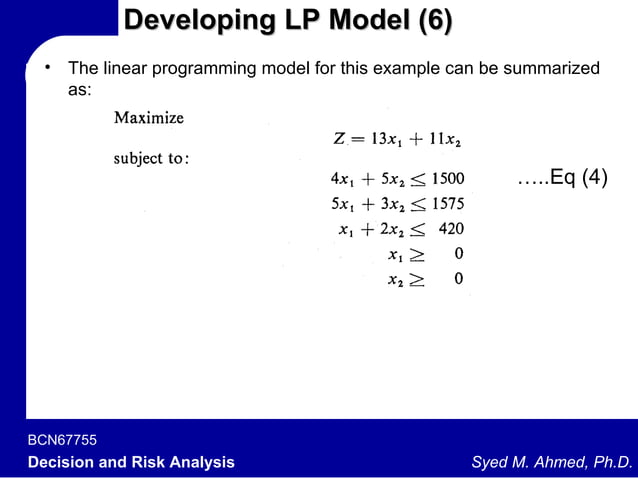 Developing LP Model (6)

• The linear programming model for this example can be summarized as:

Maximize

$Z = 13x_1 + 11x_2$

subject to:

$4x_1 + 5x_2 \leq 1500$ …..Eq (4)

$5x_1 + 3x_2 \leq 1575$

$x_1 + 2x_2 \leq 420$

$x_1 \geq 0$

$x_2 \geq 0$

BCN67755

Decision and Risk Analysis

Syed M. Ahmed, Ph.D.